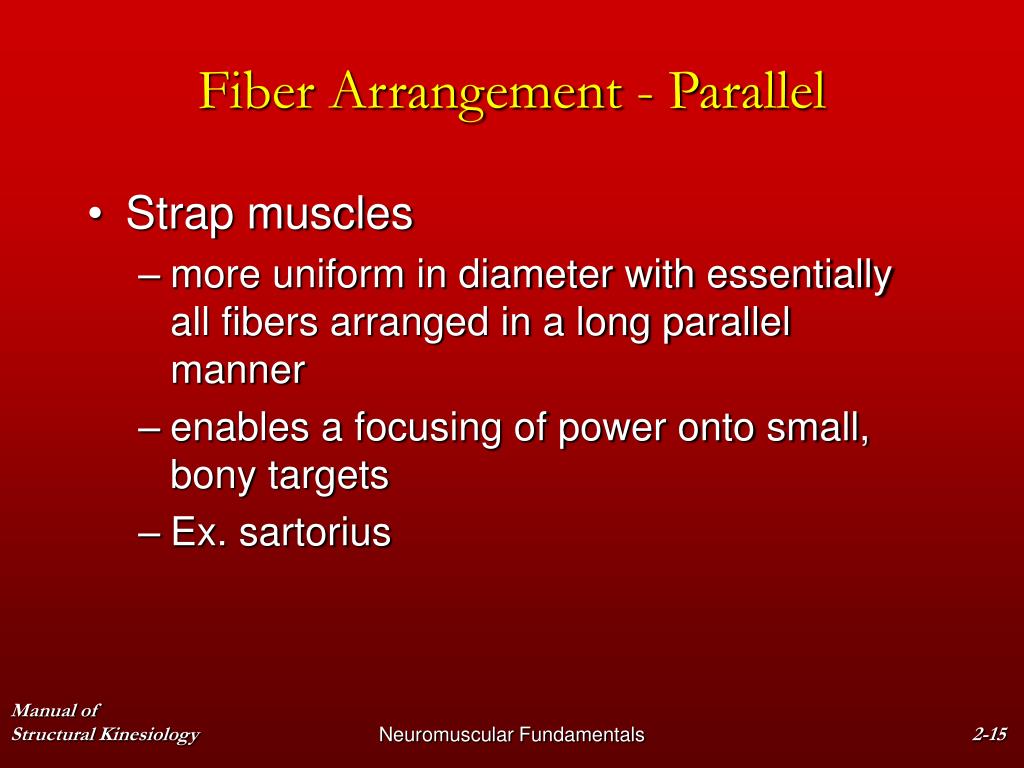 Fiber Arrangement - Parallel

• Strap muscles
– more uniform in diameter with essentially all fibers arranged in a long parallel manner
– enables a focusing of power onto small, bony targets
– Ex. sartorius

Manual of Structural Kinesiology

Neuromuscular Fundamentals

2-15